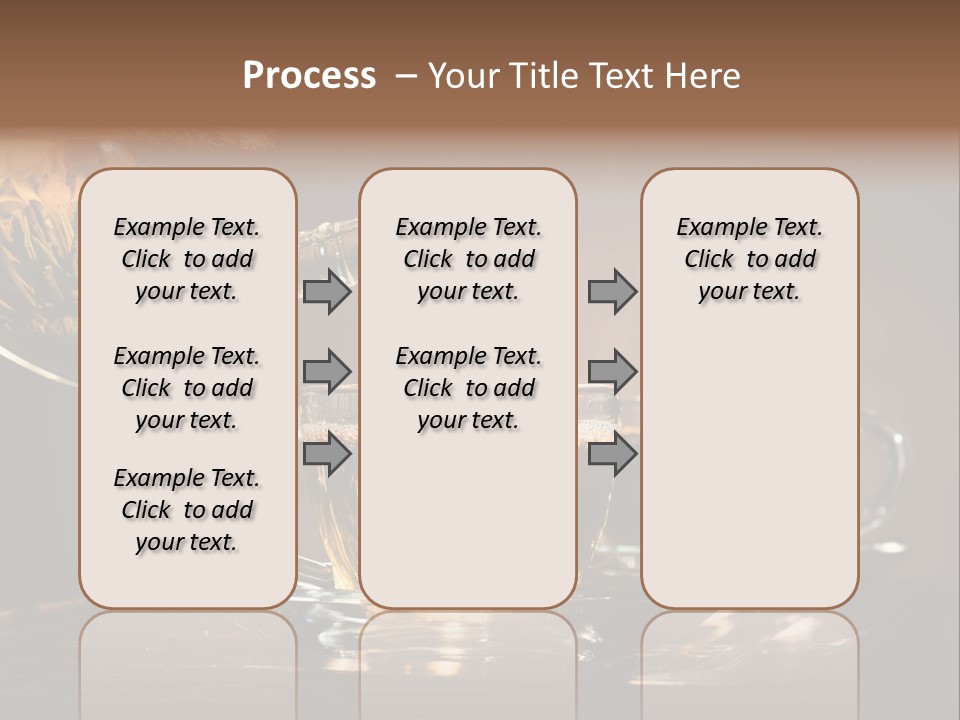 Process – Your Title Text Here

Example Text. Click to add your text.

Example Text. Click to add your text.

Example Text. Click to add your text.

Example Text. Click to add your text.

Example Text. Click to add your text.

Example Text. Click to add your text.